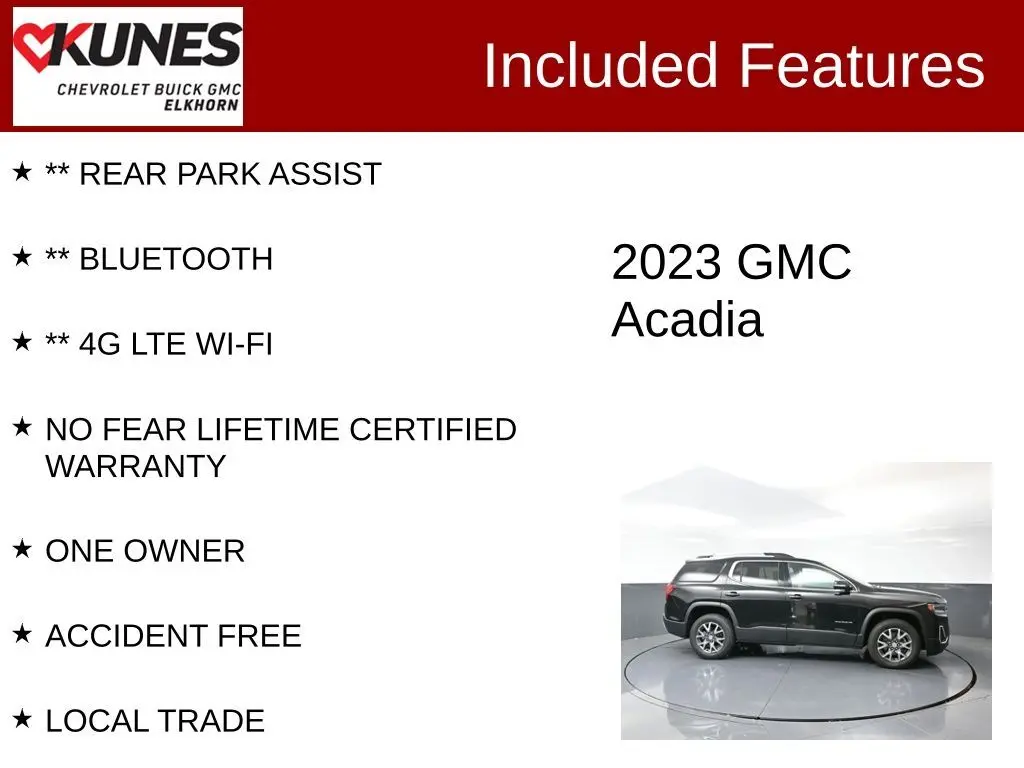 KUNES
CHEVROLET BUICK GMC
ELKHORN

Included Features

★ ** REAR PARK ASSIST

★ ** BLUETOOTH

★ ** 4G LTE WI-FI

★ NO FEAR LIFETIME CERTIFIED WARRANTY

★ ONE OWNER

★ ACCIDENT FREE

★ LOCAL TRADE

2023 GMC Acadia